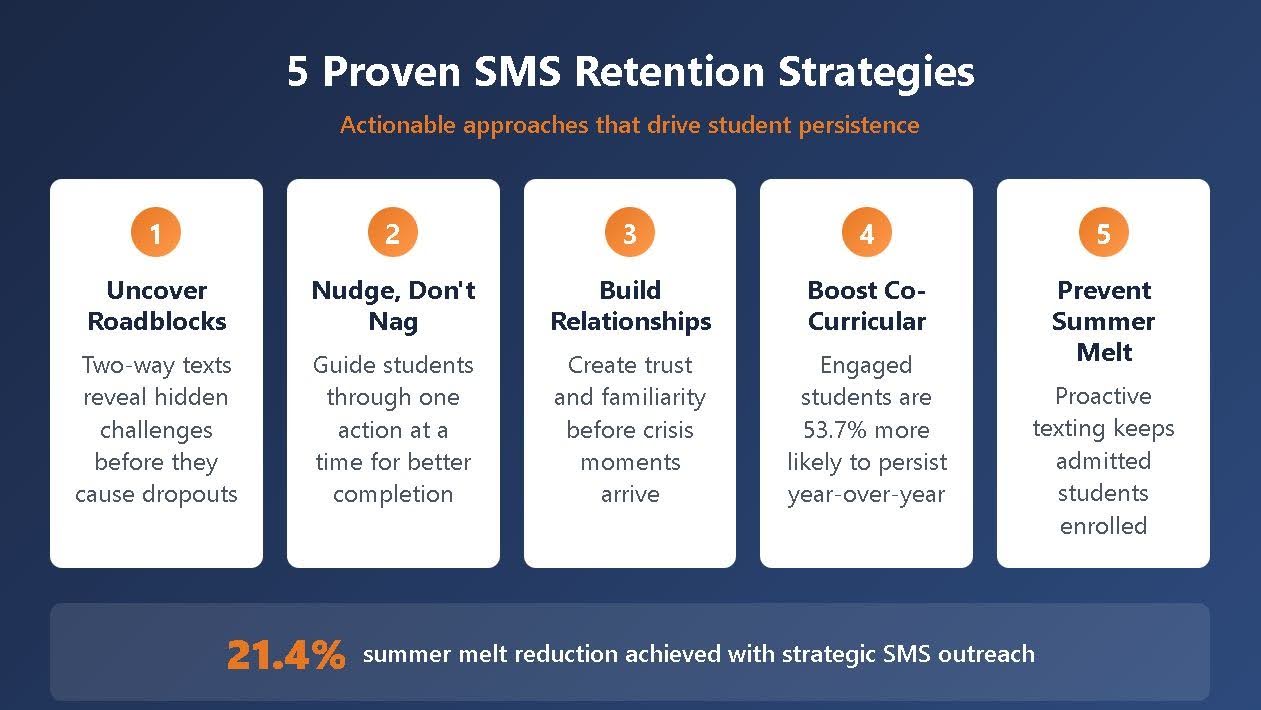 5 Proven SMS Retention Strategies

Actionable approaches that drive student persistence

1

Uncover Roadblocks

Two-way texts reveal hidden challenges before they cause dropouts

2

Nudge, Don't Nag

Guide students through one action at a time for better completion

3

Build Relationships

Create trust and familiarity before crisis moments arrive

4

Boost Co-Curricular

Engaged students are 53.7% more likely to persist year-over-year

5

Prevent Summer Melt

Proactive texting keeps admitted students enrolled

21.4% summer melt reduction achieved with strategic SMS outreach